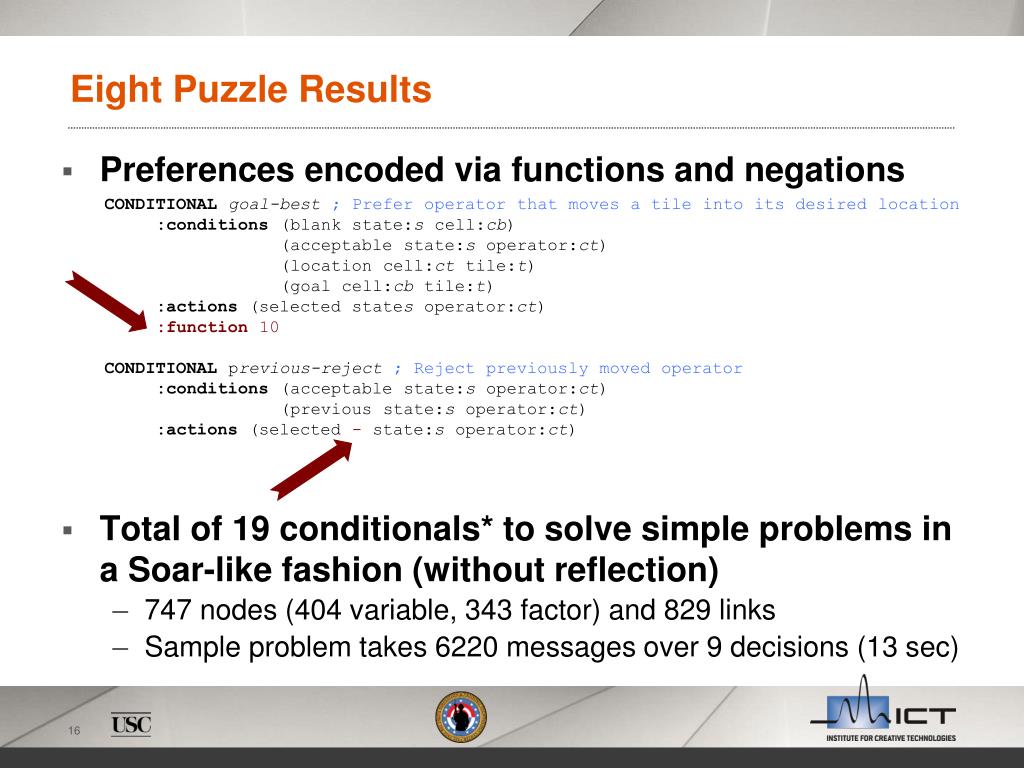 Eight Puzzle Results

▪ Preferences encoded via functions and negations

CONDITIONAL goal-best ; Prefer operator that moves a tile into its desired location
:conditions (blank state:s cell:cb)
(acceptable state:s operator:ct)
(location cell:ct tile:t)
(goal cell:cb tile:t)
:actions (selected states operator:ct)
:function 10

CONDITIONAL previous-reject ; Reject previously moved operator
:conditions (acceptable state:s operator:ct)
(previous state:s operator:ct)
:actions (selected - state:s operator:ct)

▪ Total of 19 conditionals* to solve simple problems in a Soar-like fashion (without reflection)
– 747 nodes (404 variable, 343 factor) and 829 links
– Sample problem takes 6220 messages over 9 decisions (13 sec)

16
USC
ICT
INSTITUTE FOR CREATIVE TECHNOLOGIES